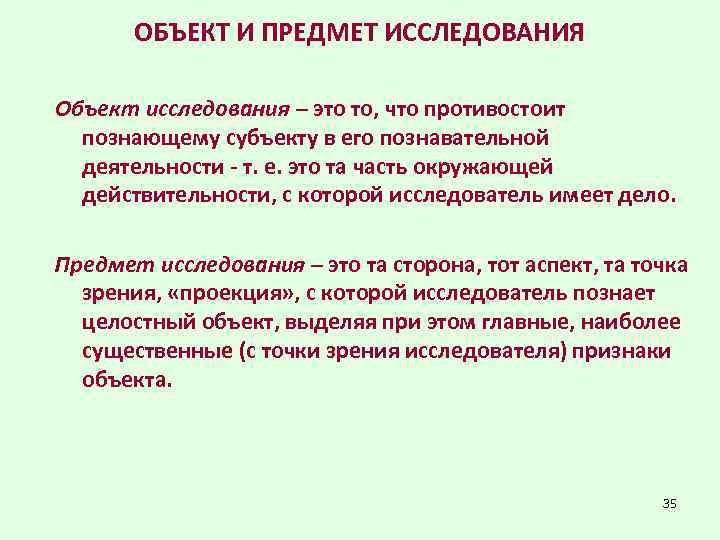 ОБЪЕКТ И ПРЕДМЕТ ИССЛЕДОВАНИЯ

Объект исследования – это то, что противостоит познающему субъекту в его познавательной деятельности - т. е. это та часть окружающей действительности, с которой исследователь имеет дело.

Предмет исследования – это та сторона, тот аспект, та точка зрения, «проекция», с которой исследователь познает целостный объект, выделяя при этом главные, наиболее существенные (с точки зрения исследователя) признаки объекта.

35